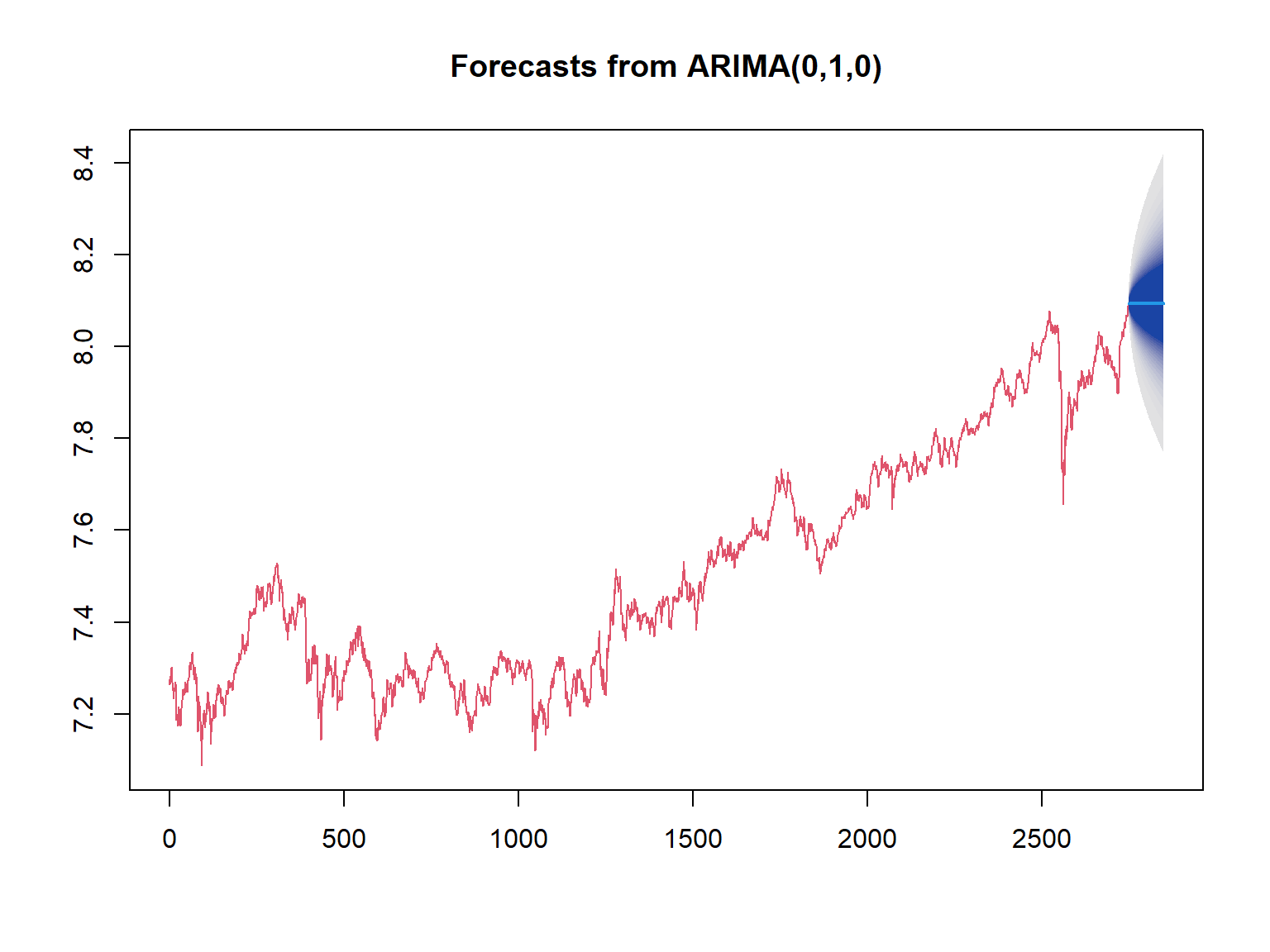 Forecasts from ARIMA(0,1,0)

8.4
8.2
8.0
7.8
7.6
7.4
7.2

0
500
1000
1500
2000
2500